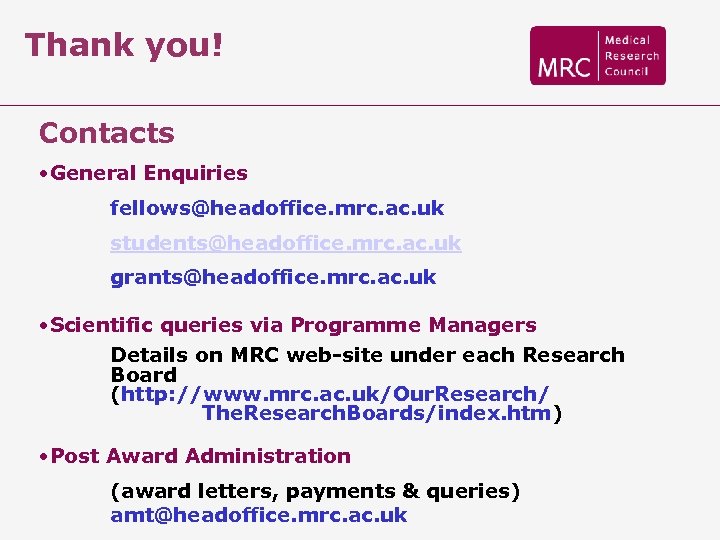 Thank you!

MRC Medical Research Council

Contacts

•General Enquiries

fellows@headoffice.mrc.ac.uk

students@headoffice.mrc.ac.uk

grants@headoffice.mrc.ac.uk

•Scientific queries via Programme Managers

Details on MRC web-site under each Research Board (http://www.mrc.ac.uk/OurResearch/TheResearchBoards/index.htm)

•Post Award Administration

(award letters, payments & queries)
amt@headoffice.mrc.ac.uk